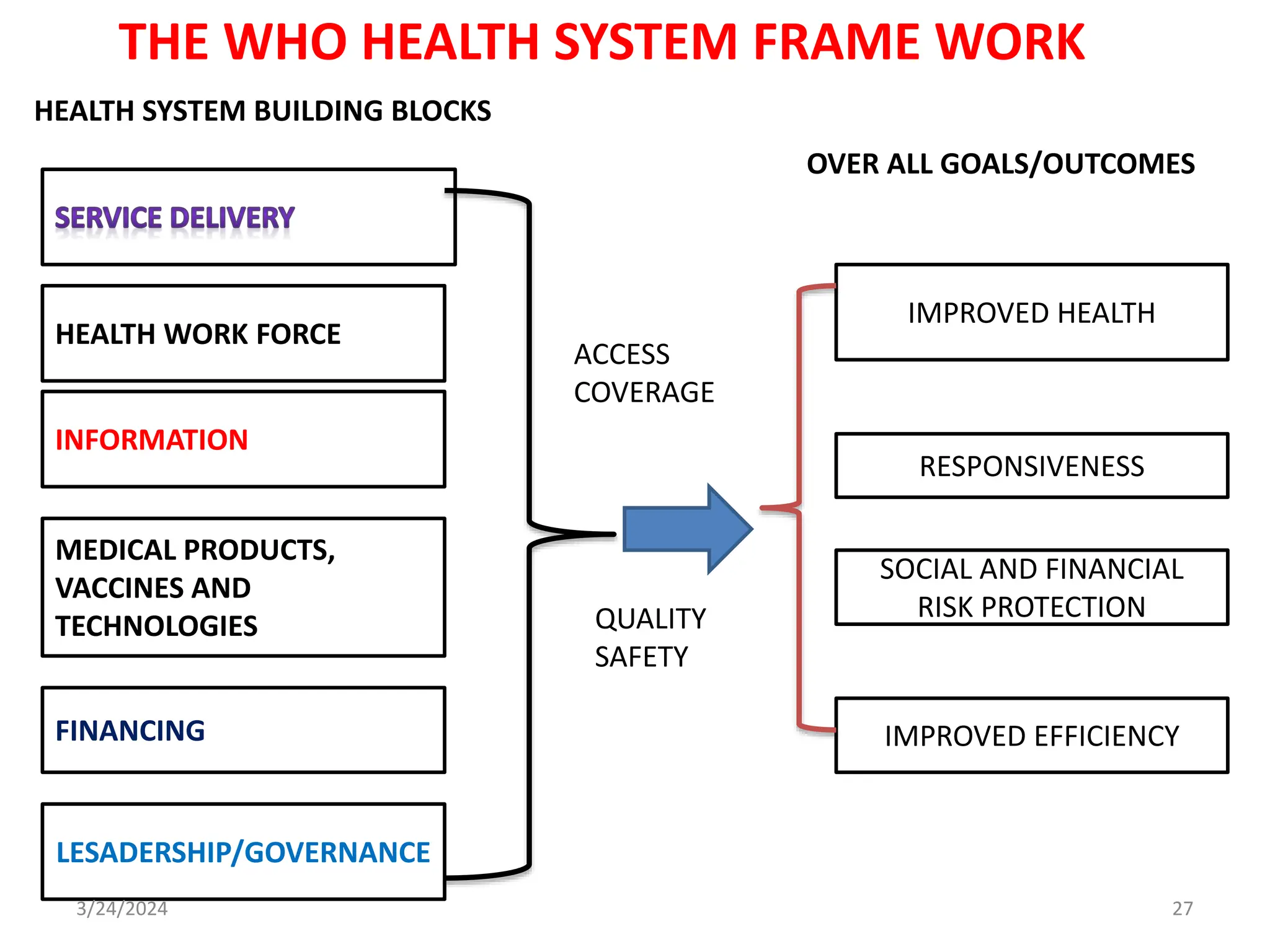 THE WHO HEALTH SYSTEM FRAME WORK

HEALTH SYSTEM BUILDING BLOCKS

OVER ALL GOALS/OUTCOMES

SERVICE DELIVERY

HEALTH WORK FORCE

INFORMATION

MEDICAL PRODUCTS, VACCINES AND TECHNOLOGIES

FINANCING

LESADERSHIP/GOVERNANCE

ACCESS
COVERAGE

QUALITY
SAFETY

IMPROVED HEALTH

RESPONSIVENESS

SOCIAL AND FINANCIAL RISK PROTECTION

IMPROVED EFFICIENCY

3/24/2024

27